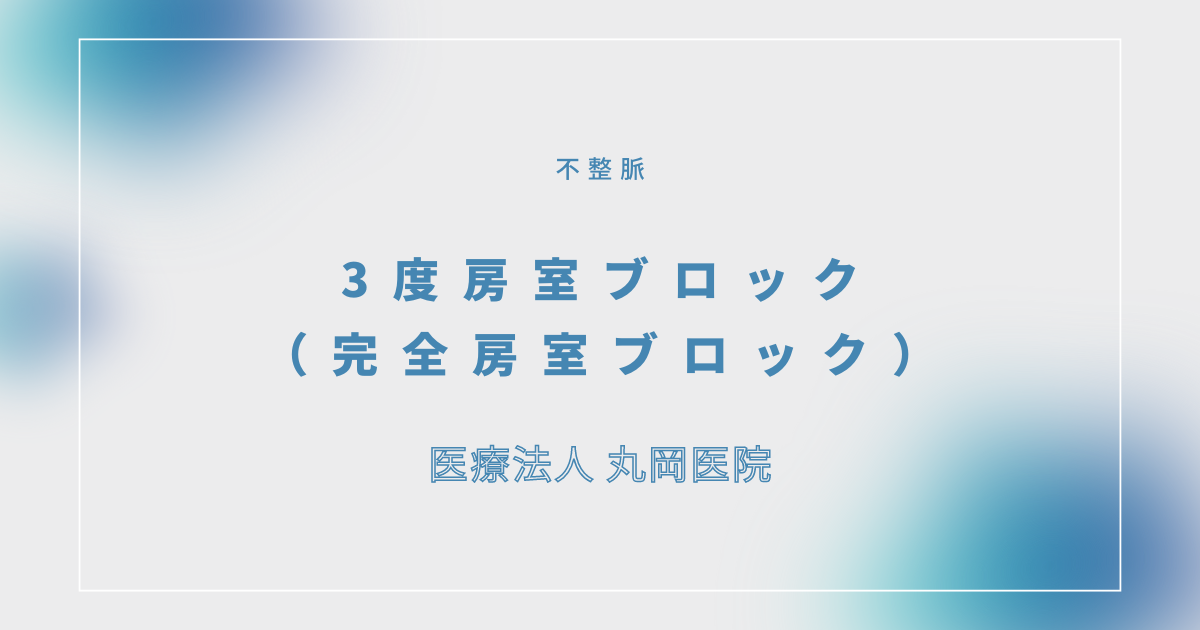 不整脈

3度房室ブロック
（完全房室ブロック）

医療法人 丸岡医院